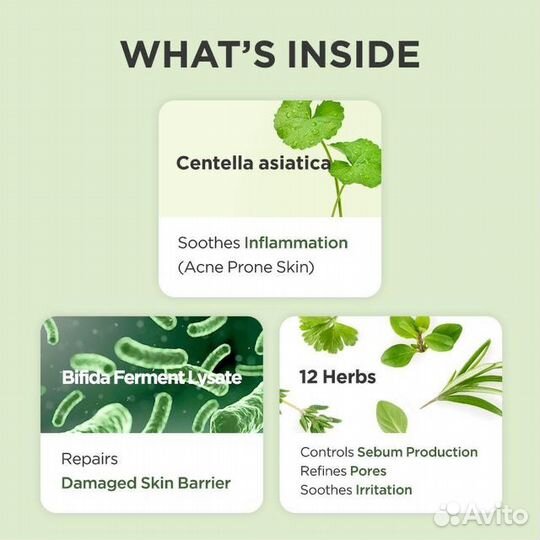 WHAT'S INSIDE

Centella asiatica

Soothes Inflammation (Acne Prone Skin)

Bifida Ferment Lysate

Repairs Damaged Skin Barrier

12 Herbs

Controls Sebum Production
Refines Pores
Soothes Irritation

Avito